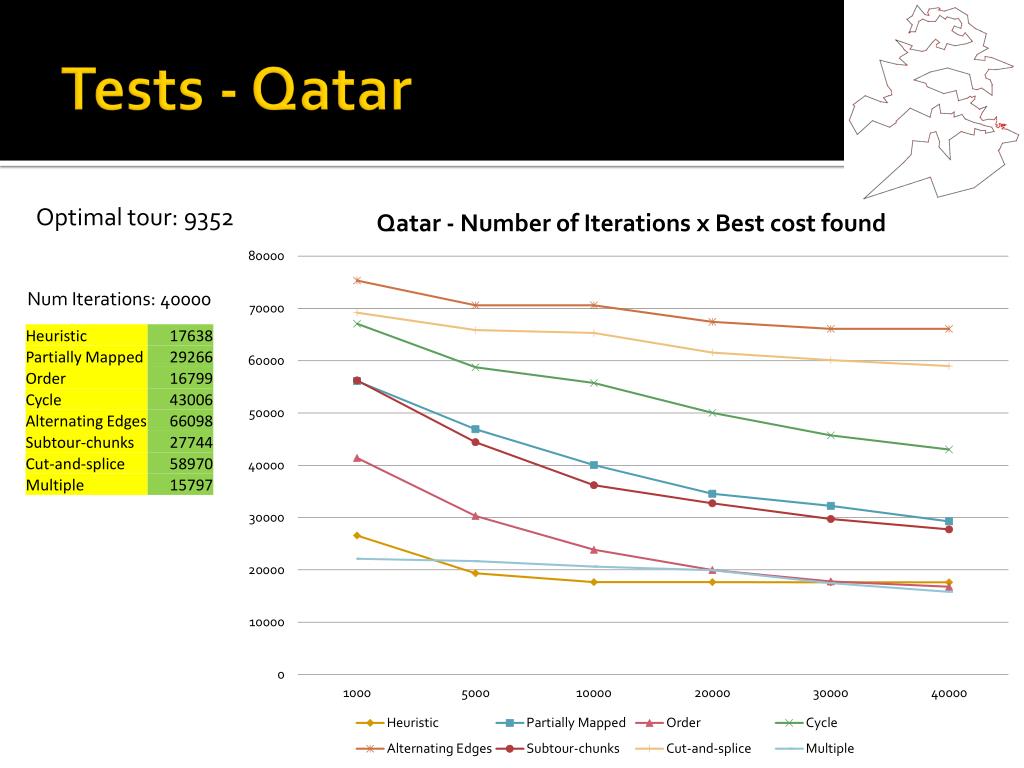 Tests - Qatar

Optimal tour: 9352

Num Iterations: 40000

| Heuristic | 17638 |
|---|---|
| Partially Mapped | 29266 |
| Order | 16799 |
| Cycle | 43006 |
| Alternating Edges | 66098 |
| Subtour-chunks | 27744 |
| Cut-and-splice | 58970 |
| Multiple | 15797 |

Qatar - Number of Iterations x Best cost found

80000
70000
60000
50000
40000
30000
20000
10000
0

1000 5000 10000 20000 30000 40000

Heuristic
Partially Mapped
Order
Cycle
Alternating Edges
Subtour-chunks
Cut-and-splice
Multiple